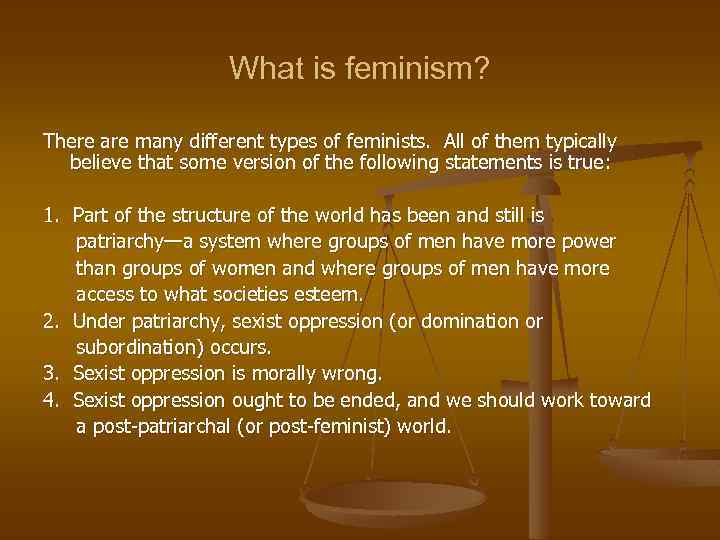 What is feminism?

There are many different types of feminists. All of them typically believe that some version of the following statements is true:

1. Part of the structure of the world has been and still is patriarchy—a system where groups of men have more power than groups of women and where groups of men have more access to what societies esteem.
2. Under patriarchy, sexist oppression (or domination or subordination) occurs.
3. Sexist oppression is morally wrong.
4. Sexist oppression ought to be ended, and we should work toward a post-patriarchal (or post-feminist) world.